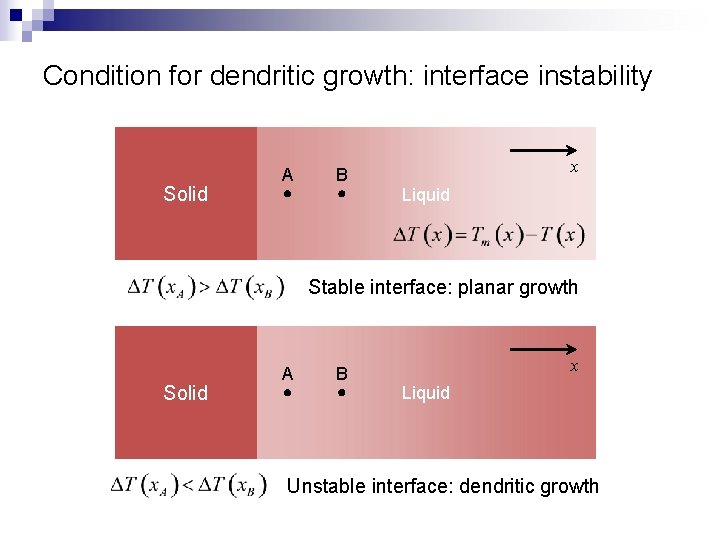 Condition for dendritic growth: interface instability

Solid

A

B

Liquid

$x$

$\Delta T(x) = T_m(x) - T(x)$

$\Delta T(x_A) > \Delta T(x_B)$ Stable interface: planar growth

Solid

A

B

Liquid

$x$

$\Delta T(x_A) < \Delta T(x_B)$ Unstable interface: dendritic growth